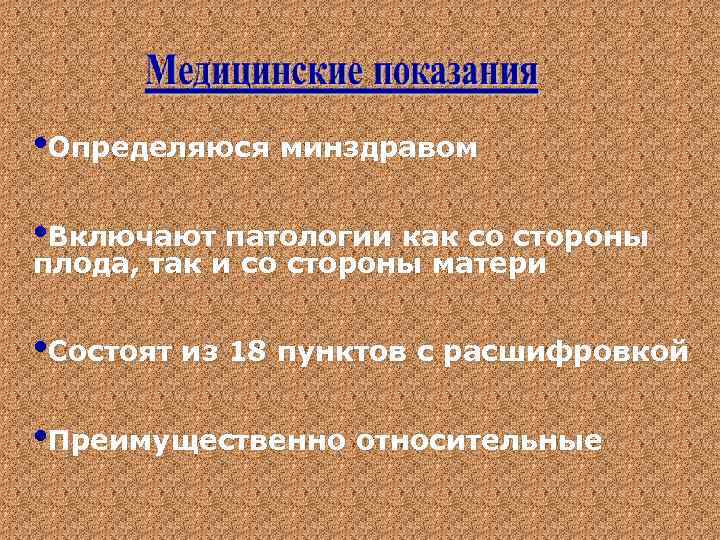 Медицинские показания

•Определяюся минздравом

•Включают патологии как со стороны плода, так и со стороны матери

•Состоят из 18 пунктов с расшифровкой

•Преимущественно относительные